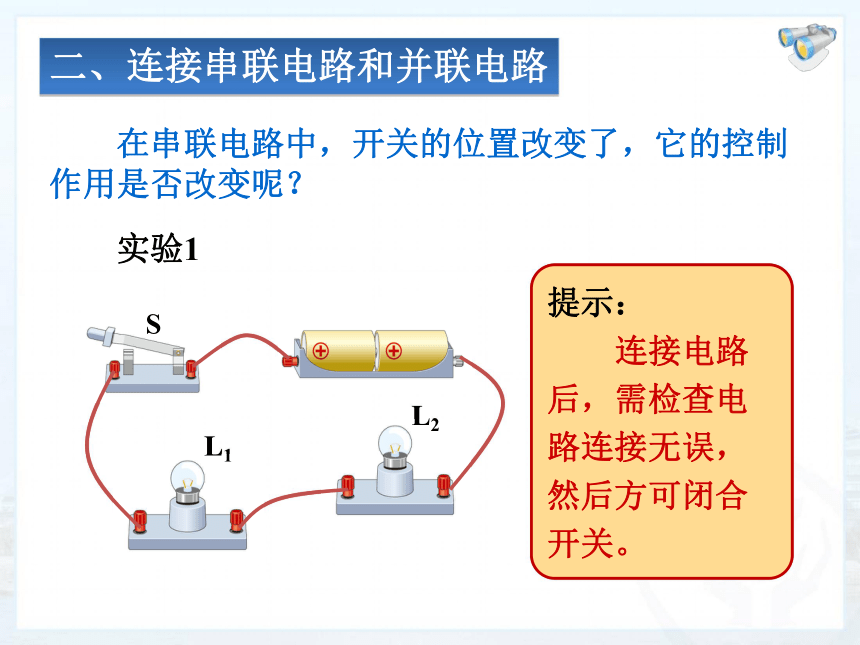 二、连接串联电路和并联电路

在串联电路中，开关的位置改变了，它的控制作用是否改变呢？

实验1

S

$L_1$

$L_2$

提示：

连接电路后，需检查电路连接无误，然后方可闭合开关。